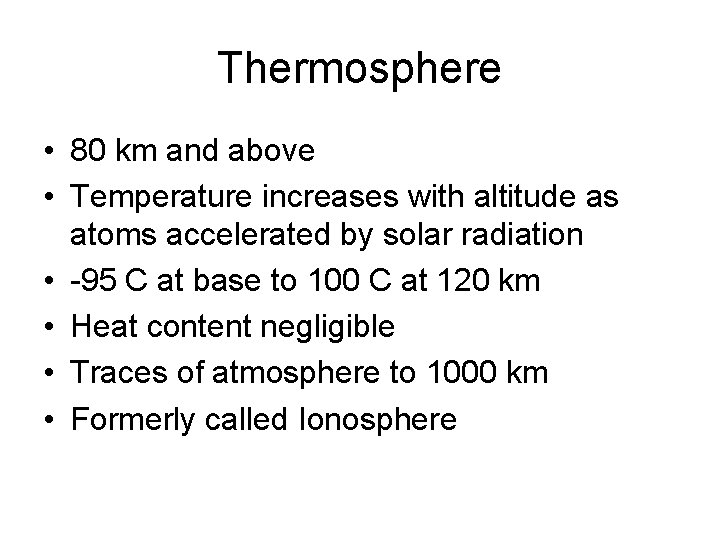 Thermosphere

• 80 km and above
• Temperature increases with altitude as atoms accelerated by solar radiation
• -95 C at base to 100 C at 120 km
• Heat content negligible
• Traces of atmosphere to 1000 km
• Formerly called Ionosphere